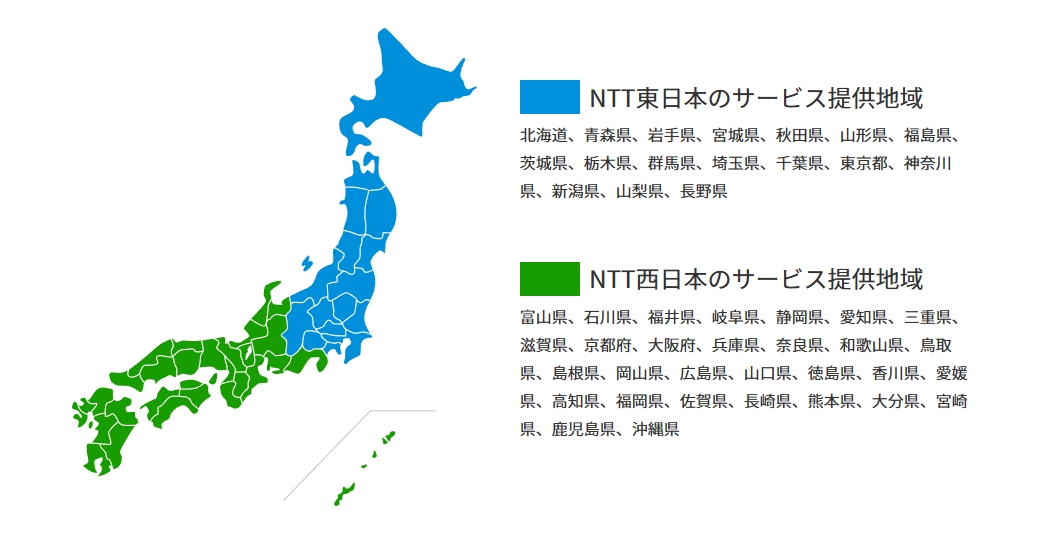 NTT東日本のサービス提供地域

北海道、青森県、岩手県、宮城県、秋田県、山形県、福島県、茨城県、栃木県、群馬県、埼玉県、千葉県、東京都、神奈川県、新潟県、山梨県、長野県

NTT西日本のサービス提供地域

富山県、石川県、福井県、岐阜県、静岡県、愛知県、三重県、滋賀県、京都府、大阪府、兵庫県、奈良県、和歌山県、鳥取県、島根県、岡山県、広島県、山口県、徳島県、香川県、愛媛県、高知県、福岡県、佐賀県、長崎県、熊本県、大分県、宮崎県、鹿児島県、沖縄県